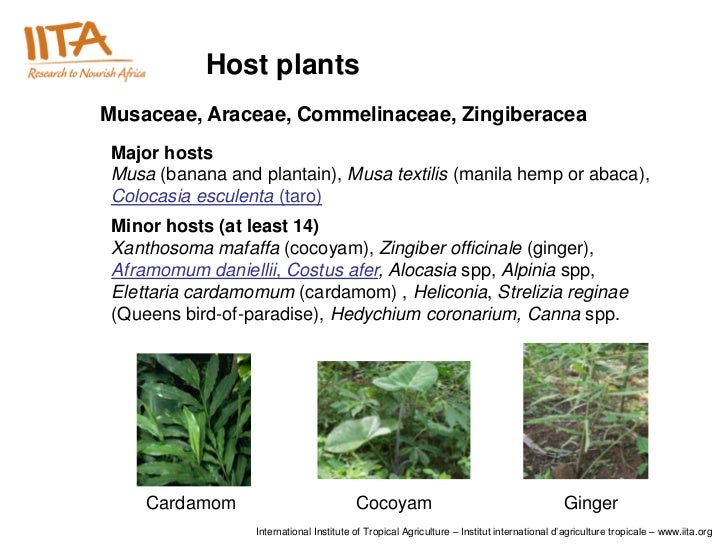 IITA
Research to Nourish Africa

Host plants

Musaceae, Araceae, Commelinaceae, Zingiberacea

Major hosts
Musa (banana and plantain), Musa textilis (manila hemp or abaca), Colocasia esculenta (taro)

Minor hosts (at least 14)
Xanthosoma mafaffa (cocoyam), Zingiber officinale (ginger), Aframomum daniellii, Costus afer, Alocasia spp, Alpinia spp, Elettaria cardamomum (cardamom) , Heliconia, Strelizia reginae (Queens bird-of-paradise), Hedychium coronarium, Canna spp.

Cardamom

Cocoyam

Ginger

International Institute of Tropical Agriculture – Institut international d'agriculture tropicale – www.iita.org